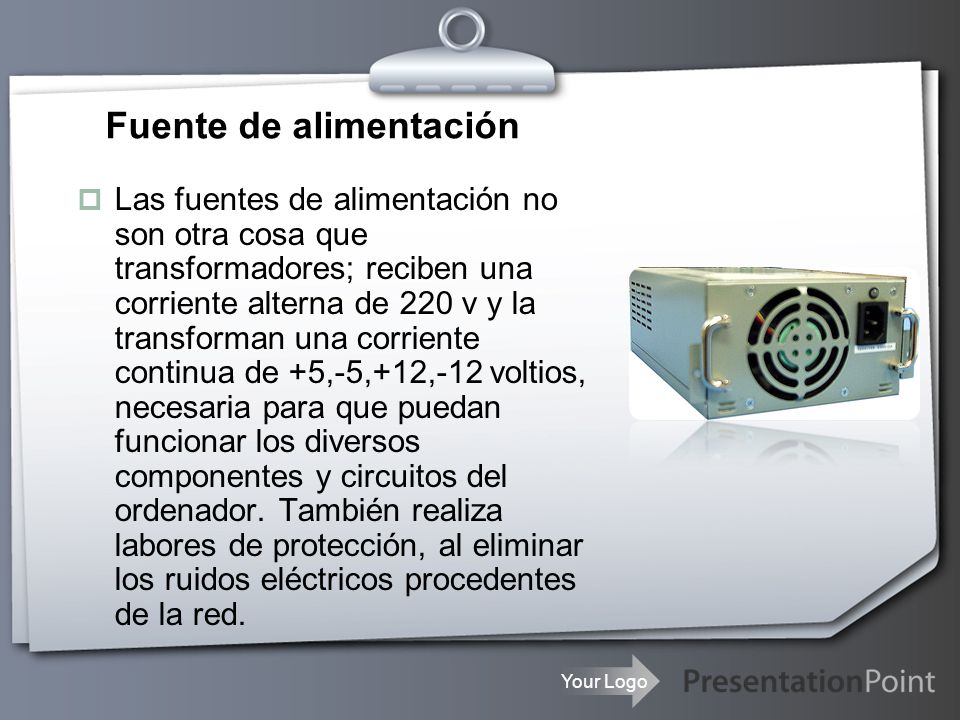 Fuente de alimentación

Las fuentes de alimentación no son otra cosa que transformadores; reciben una corriente alterna de 220 v y la transforman una corriente continua de +5,-5,+12,-12 voltios, necesaria para que puedan funcionar los diversos componentes y circuitos del ordenador. También realiza labores de protección, al eliminar los ruidos eléctricos procedentes de la red.

Your Logo

PresentationPoint